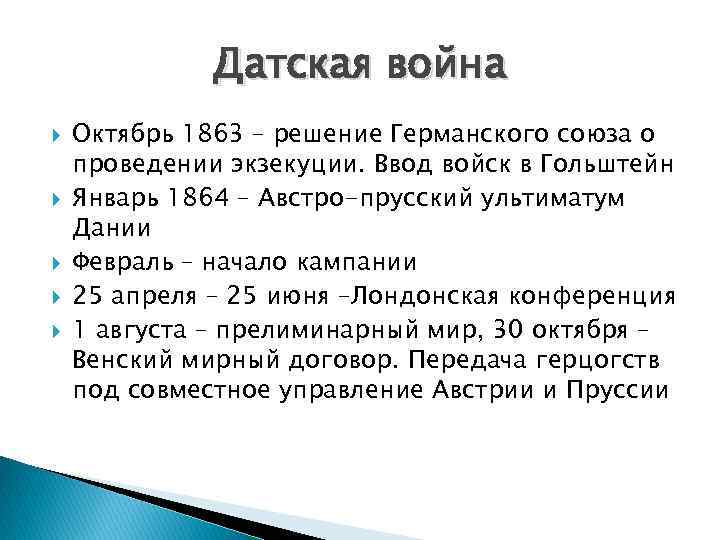 Датская война

Октябрь 1863 – решение Германского союза о проведении экзекуции. Ввод войск в Гольштейн

Январь 1864 – Австро-прусский ультиматум Дании

Февраль – начало кампании

25 апреля – 25 июня –Лондонская конференция

1 августа – прелиминарный мир, 30 октября – Венский мирный договор. Передача герцогств под совместное управление Австрии и Пруссии